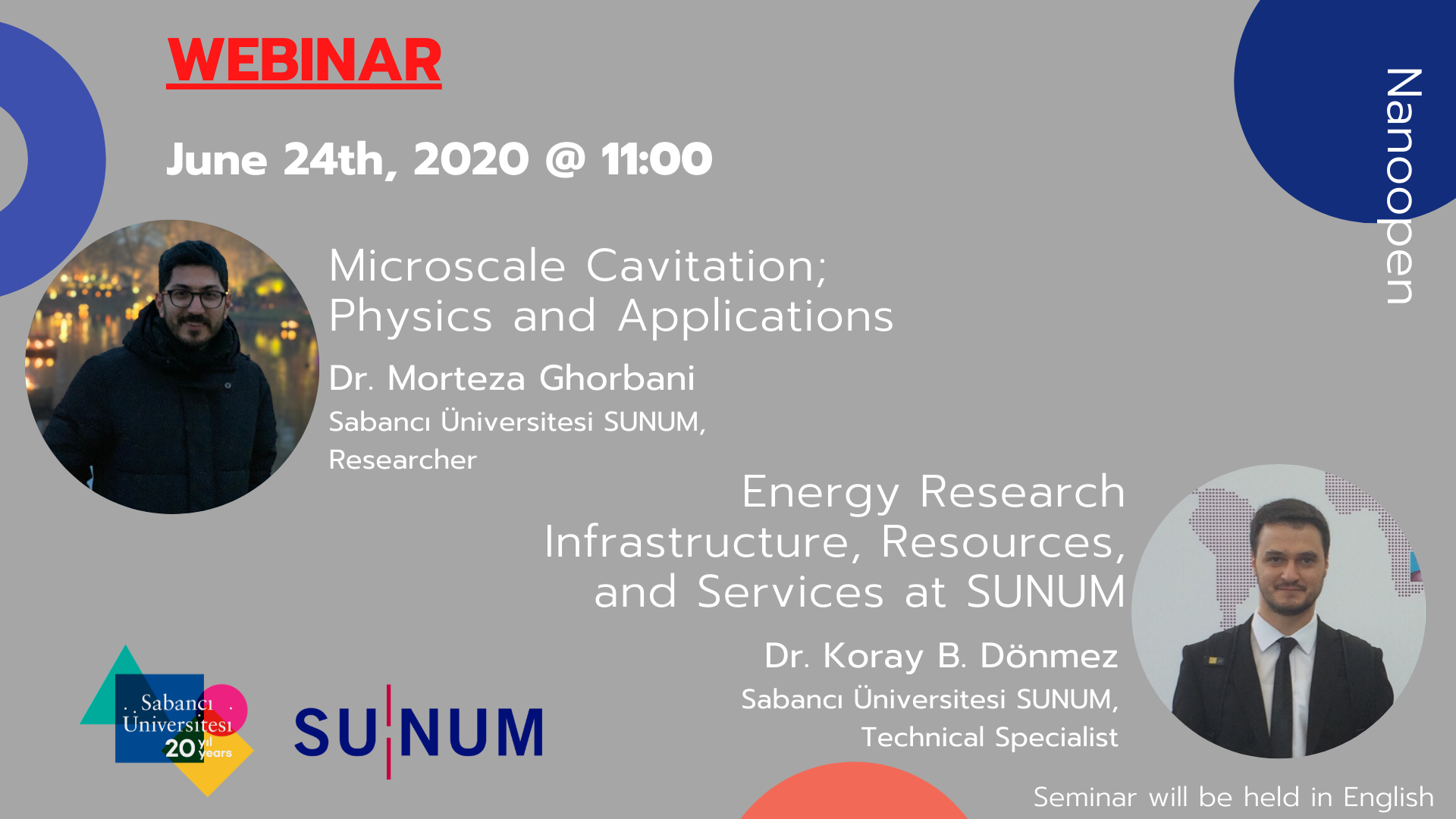 WEBINAR

June 24th, 2020 @ 11:00

Nanoopen

Microscale Cavitation; Physics and Applications

Dr. Morteza Ghorbani
Sabancı Üniversitesi SUNUM, Researcher

Energy Research Infrastructure, Resources, and Services at SUNUM

Dr. Koray B. Dönmez
Sabancı Üniversitesi SUNUM, Technical Specialist

Sabancı Üniversitesi 20 yıl years

SUNUM

Seminar will be held in English